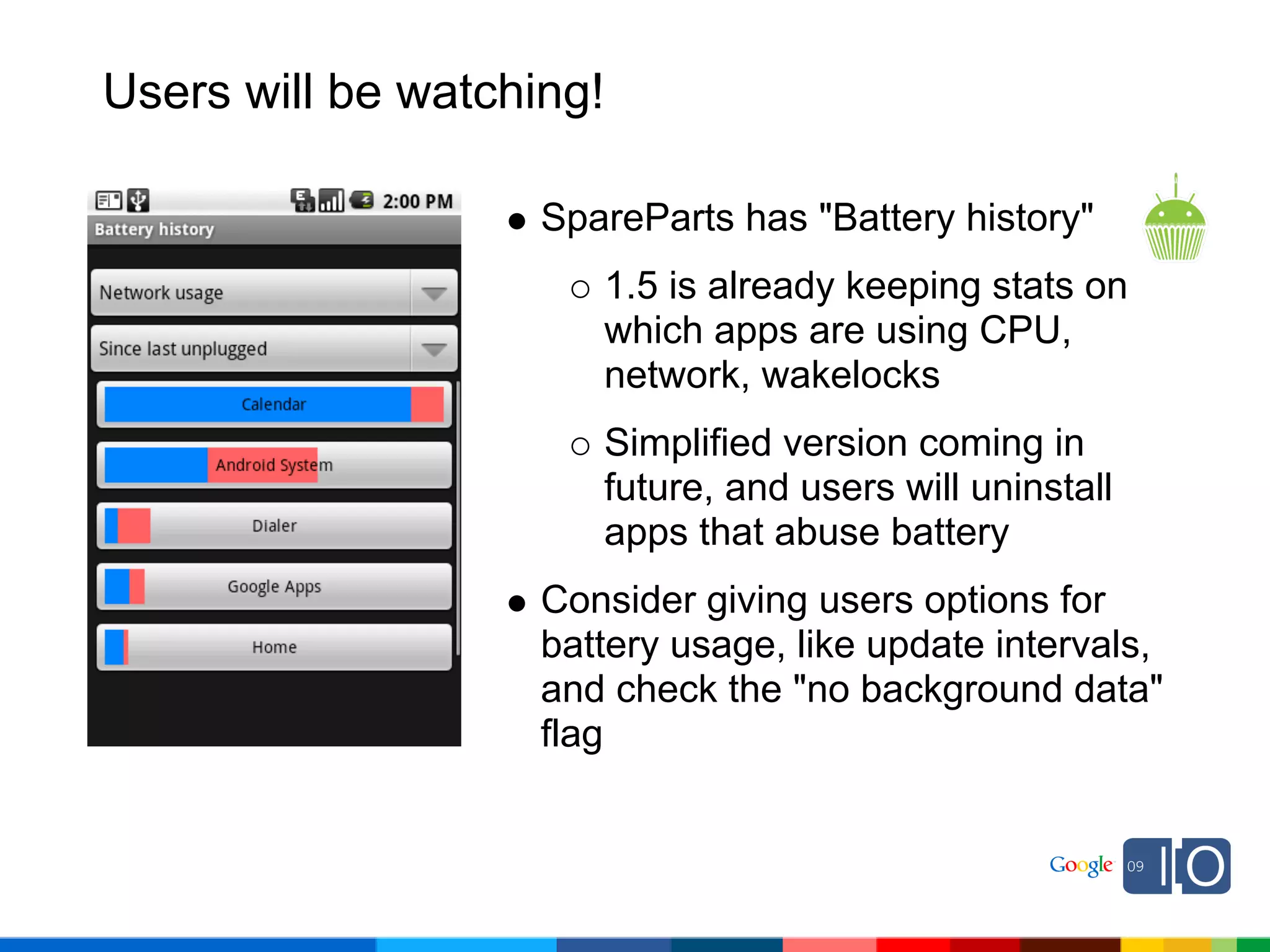 Users will be watching!

2:00 PM
Battery history
Network usage
Since last unplugged
Calendar
Android System
Dialer
Google Apps
Home

● SpareParts has "Battery history"

○ 1.5 is already keeping stats on which apps are using CPU, network, wakelocks

○ Simplified version coming in future, and users will uninstall apps that abuse battery

● Consider giving users options for battery usage, like update intervals, and check the "no background data" flag

Google 09 IO